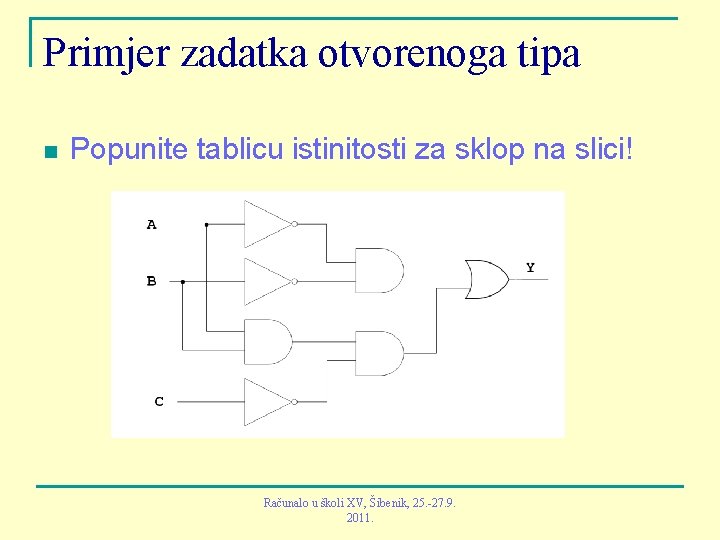 Primjer zadatka otvorenoga tipa

Popunite tablicu istinitosti za sklop na slici!

A
B
C
Y

Računalo u školi XV, Šibenik, 25.-27.9. 2011.